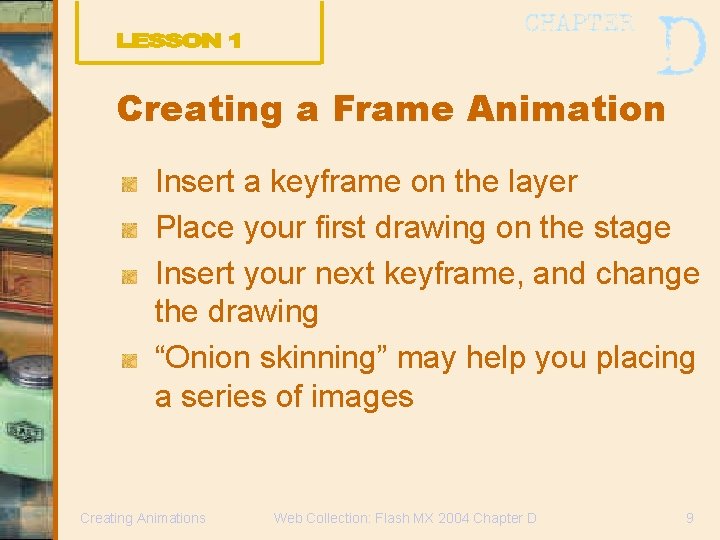 LESSON 1

CHAPTER D

Creating a Frame Animation

Insert a keyframe on the layer

Place your first drawing on the stage

Insert your next keyframe, and change the drawing

“Onion skinning” may help you placing a series of images

Creating Animations

Web Collection: Flash MX 2004 Chapter D

9